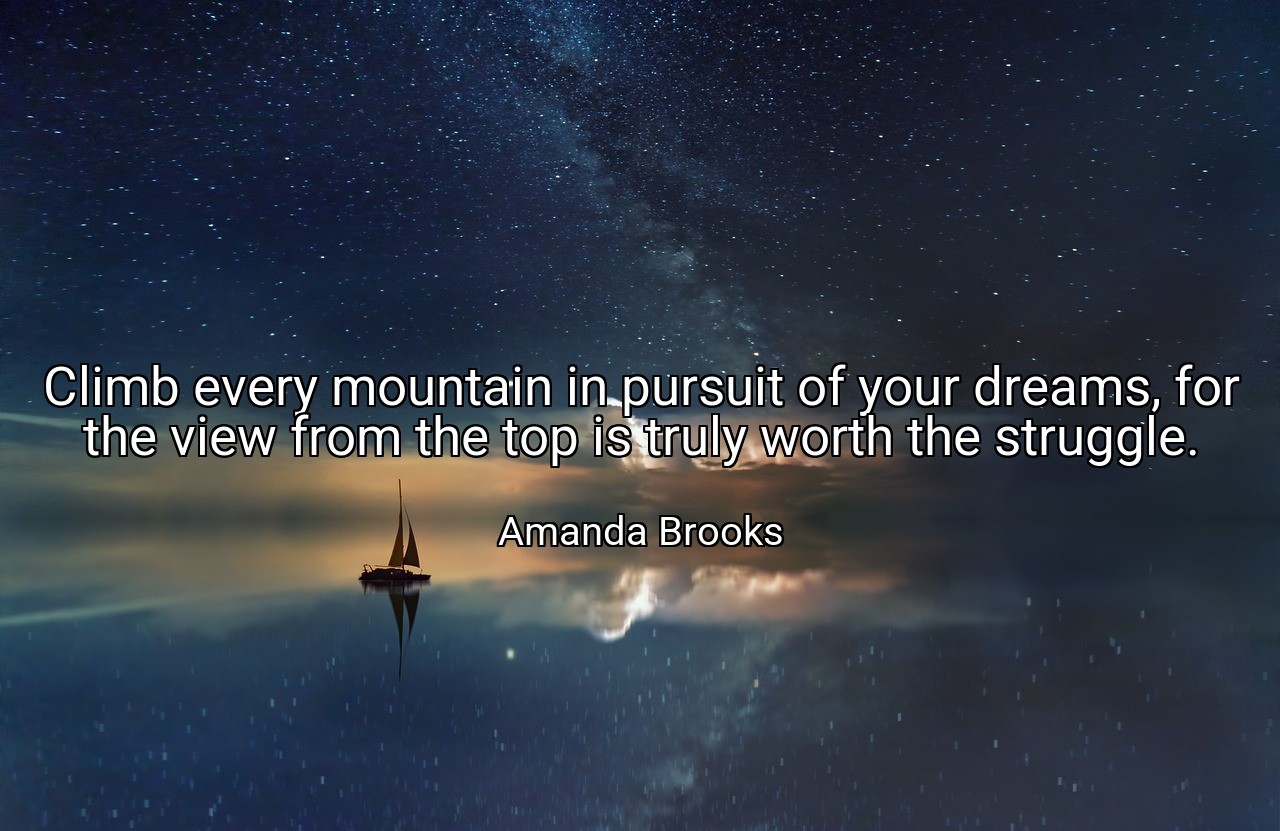 Climb every mountain in pursuit of your dreams, for the view from the top is truly worth the struggle.

Amanda Brooks